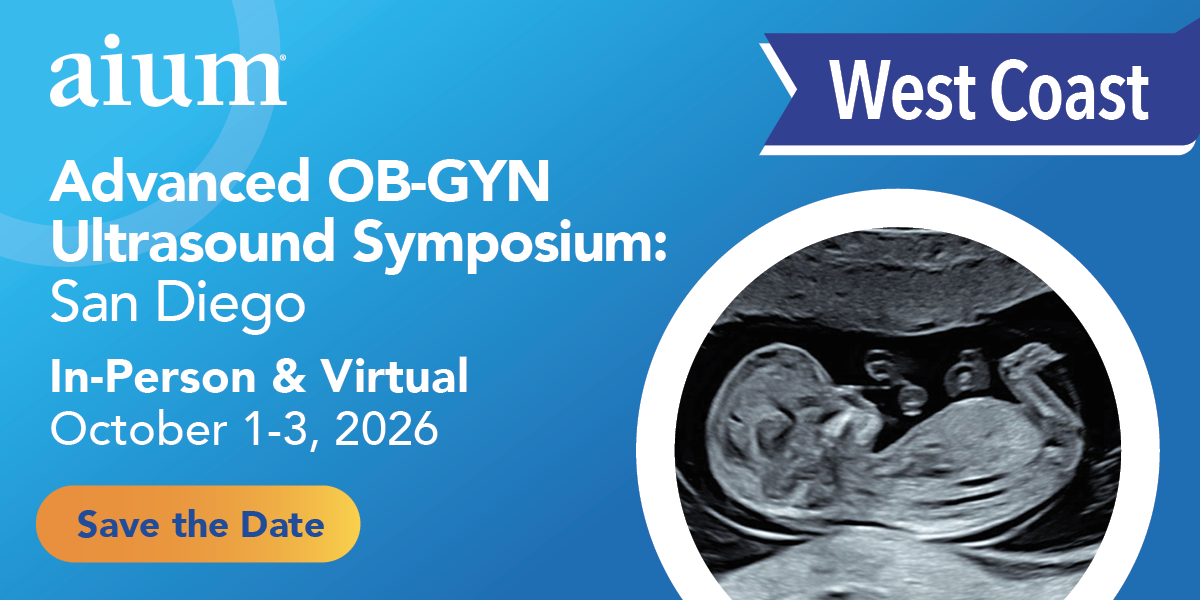 aium

West Coast

Advanced OB-GYN Ultrasound Symposium: San Diego

In-Person & Virtual
October 1-3, 2026

Save the Date